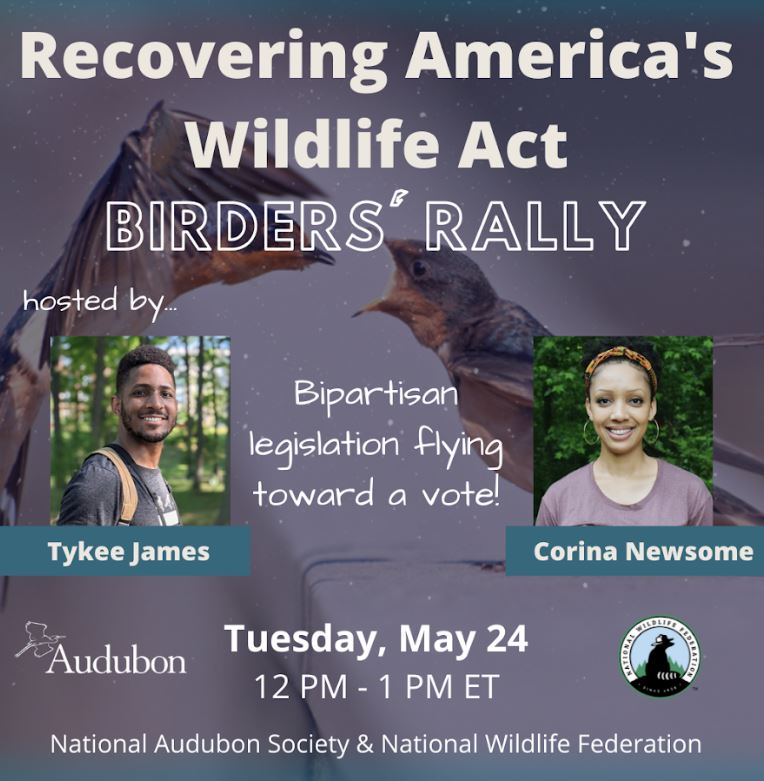 Recovering America's Wildlife Act

BIRDERS' RALLY

hosted by...

Bipartisan legislation flying toward a vote!

Tykee James

Corina Newsome

Audubon

Tuesday, May 24
12 PM - 1 PM ET

NATIONAL WILDLIFE FEDERATION
SINCE 1936

National Audubon Society & National Wildlife Federation